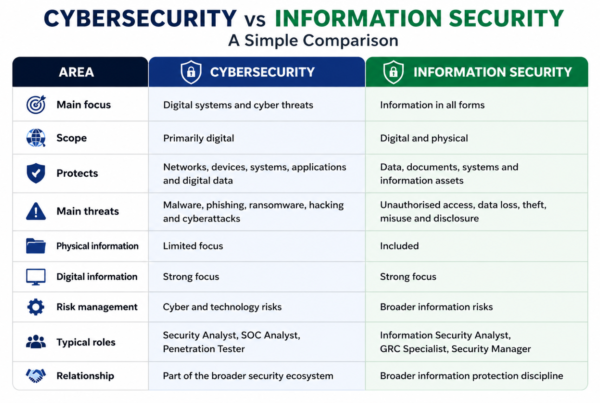 CYBERSECURITY vs INFORMATION SECURITY
A Simple Comparison

| AREA | CYBERSECURITY | INFORMATION SECURITY |
|---|---|---|
| Main focus | Digital systems and cyber threats | Information in all forms |
| Scope | Primarily digital | Digital and physical |
| Protects | Networks, devices, systems, applications and digital data | Data, documents, systems and information assets |
| Main threats | Malware, phishing, ransomware, hacking and cyberattacks | Unauthorised access, data loss, theft, misuse and disclosure |
| Physical information | Limited focus | Included |
| Digital information | Strong focus | Strong focus |
| Risk management | Cyber and technology risks | Broader information risks |
| Typical roles | Security Analyst, SOC Analyst, Penetration Tester | Information Security Analyst, GRC Specialist, Security Manager |
| Relationship | Part of the broader security ecosystem | Broader information protection discipline |